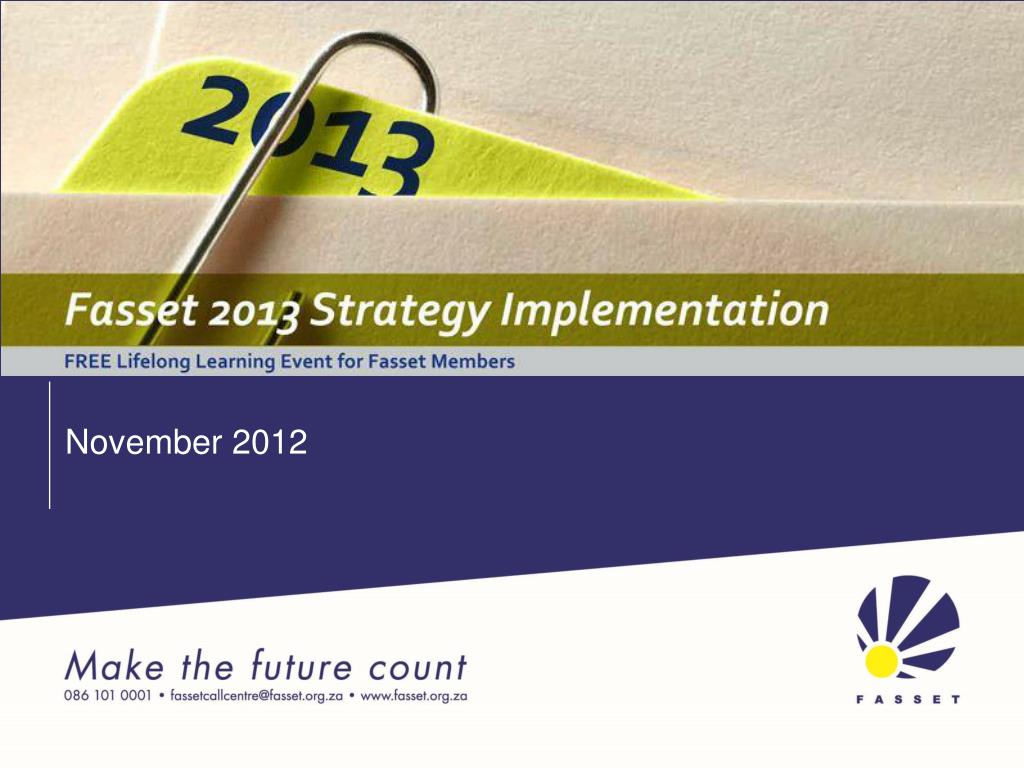 2013

Fasset 2013 Strategy Implementation

FREE Lifelong Learning Event for Fasset Members

November 2012

Make the future count

086 101 0001 • fassetcallcentre@fasset.org.za • www.fasset.org.za

FASSET